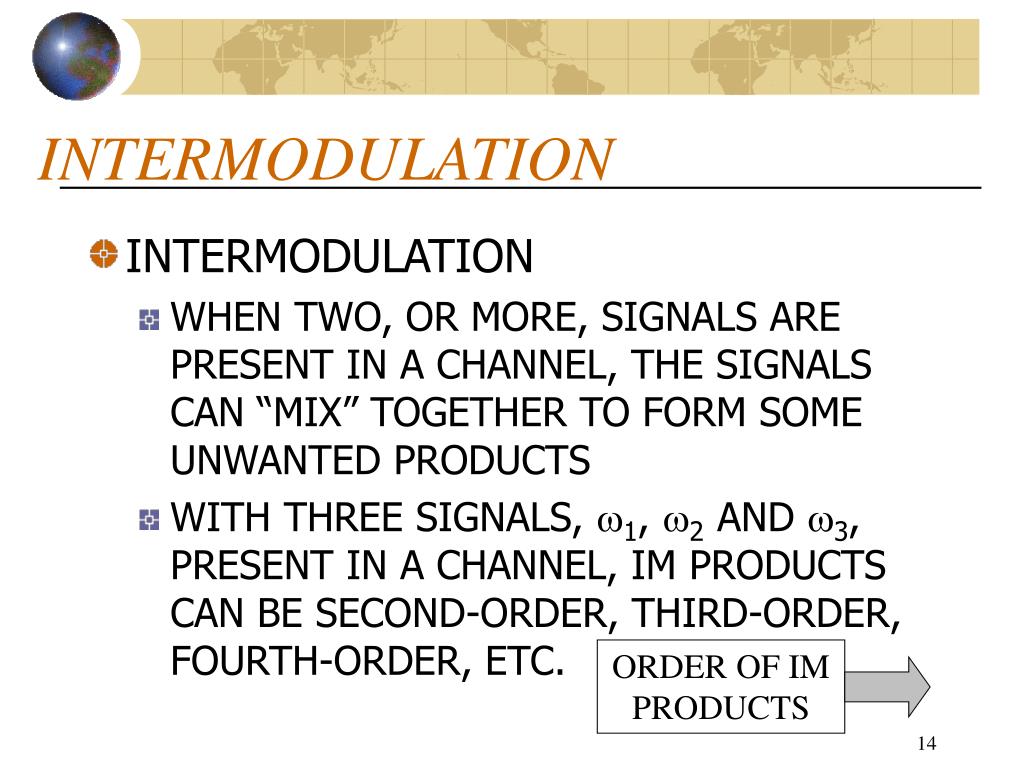 INTERMODULATION

INTERMODULATION

WHEN TWO, OR MORE, SIGNALS ARE PRESENT IN A CHANNEL, THE SIGNALS CAN “MIX” TOGETHER TO FORM SOME UNWANTED PRODUCTS

WITH THREE SIGNALS, $\omega_1$, $\omega_2$ AND $\omega_3$, PRESENT IN A CHANNEL, IM PRODUCTS CAN BE SECOND-ORDER, THIRD-ORDER, FOURTH-ORDER, ETC.

ORDER OF IM PRODUCTS

14